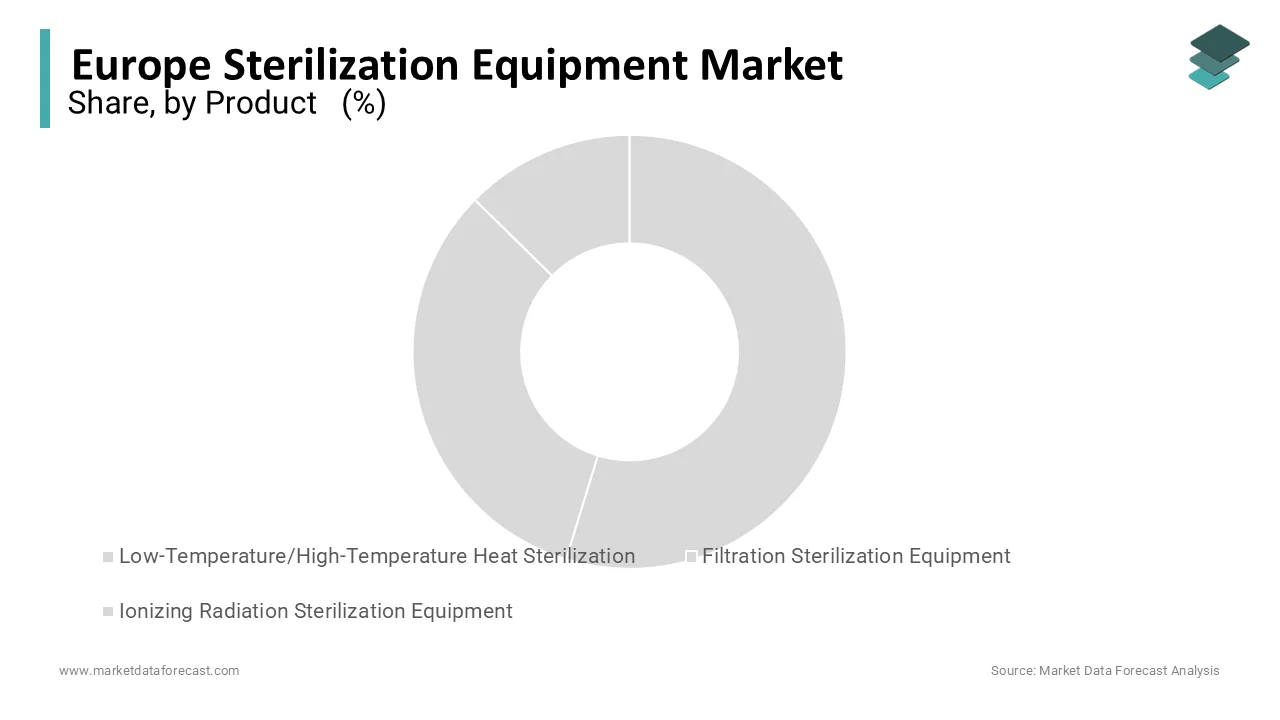 Europe Sterilization Equipment Market
Share, by Product (%)

Low-Temperature/High-Temperature Heat Sterilization
Filtration Sterilization Equipment
Ionizing Radiation Sterilization Equipment

www.marketdataforecast.com
Source: Market Data Forecast Analysis